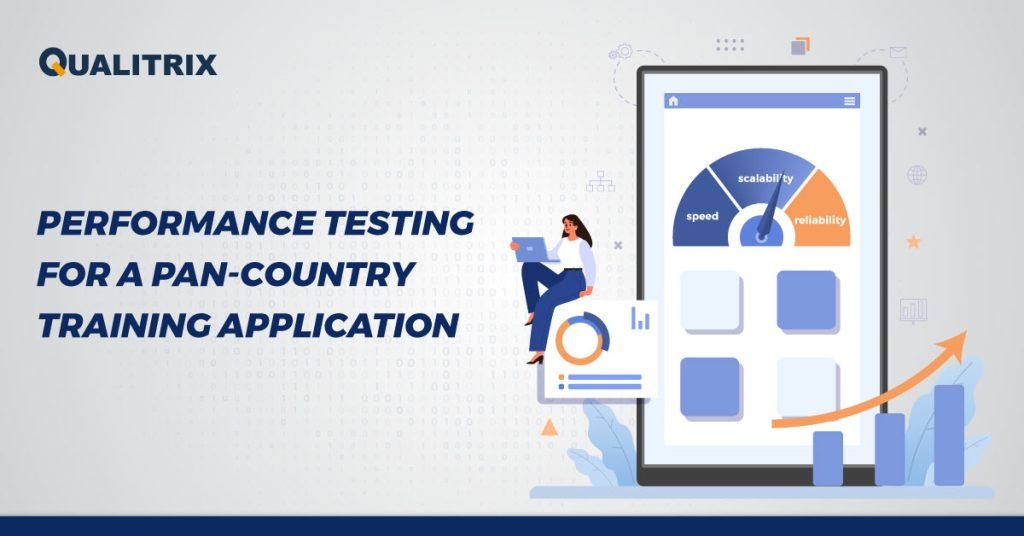 QUALITRIX

PERFORMANCE TESTING FOR A PAN-COUNTRY TRAINING APPLICATION

speed
scalability
reliability